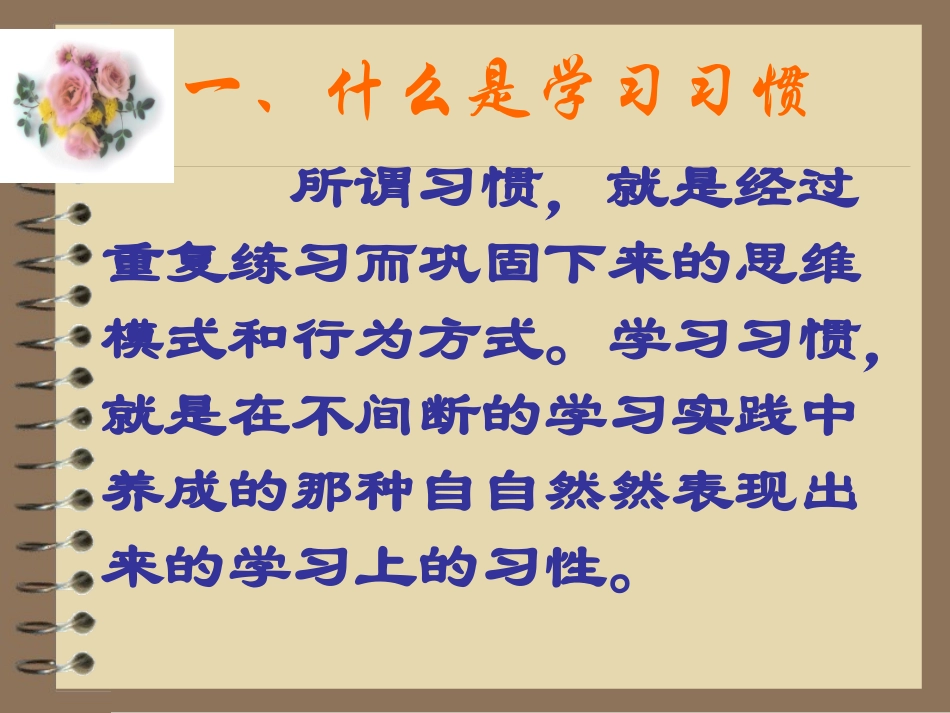 一、什么是学习习惯

所谓习惯，就是经过重复练习而巩固下来的思维模式和行为方式。学习习惯，就是在不间断的学习实践中养成的那种自自然然表现出来的学习上的习性。